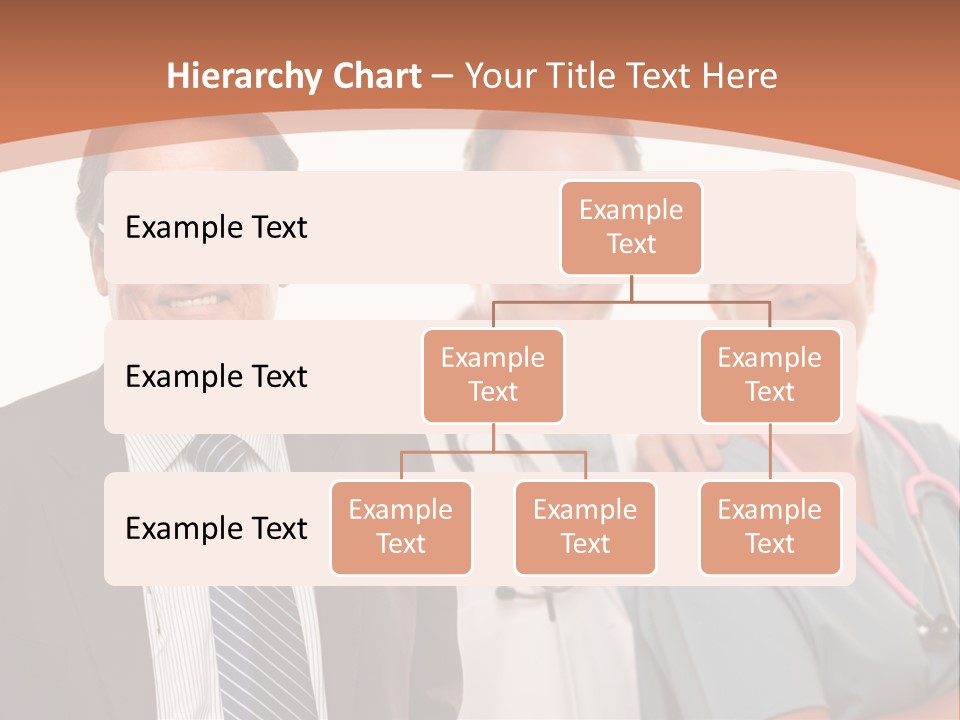 Hierarchy Chart – Your Title Text Here

Example Text

Example Text

Example Text

Example Text

Example Text

Example Text

Example Text

Example Text

Example Text